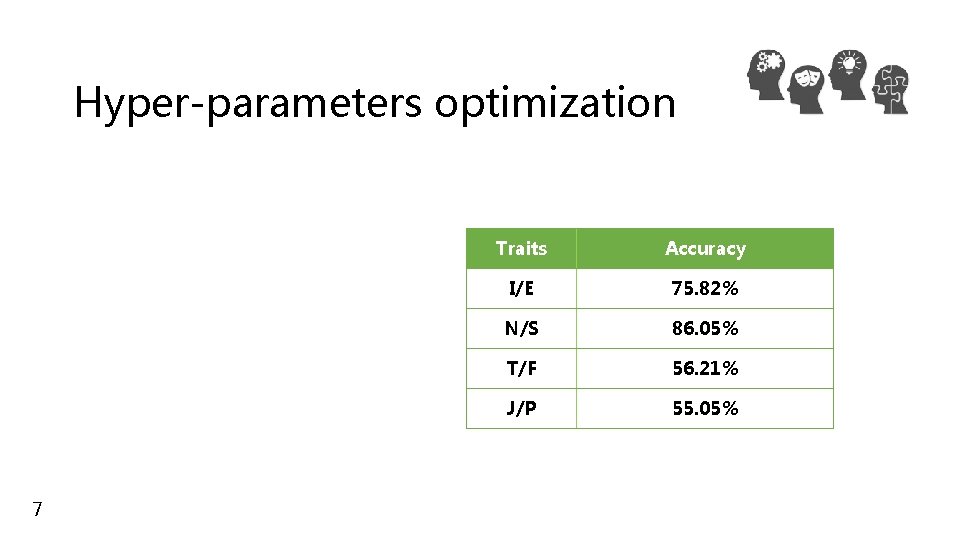 Hyper-parameters optimization

| Traits | Accuracy |
|---|---|
| I/E | 75.82% |
| N/S | 86.05% |
| T/F | 56.21% |
| J/P | 55.05% |

7